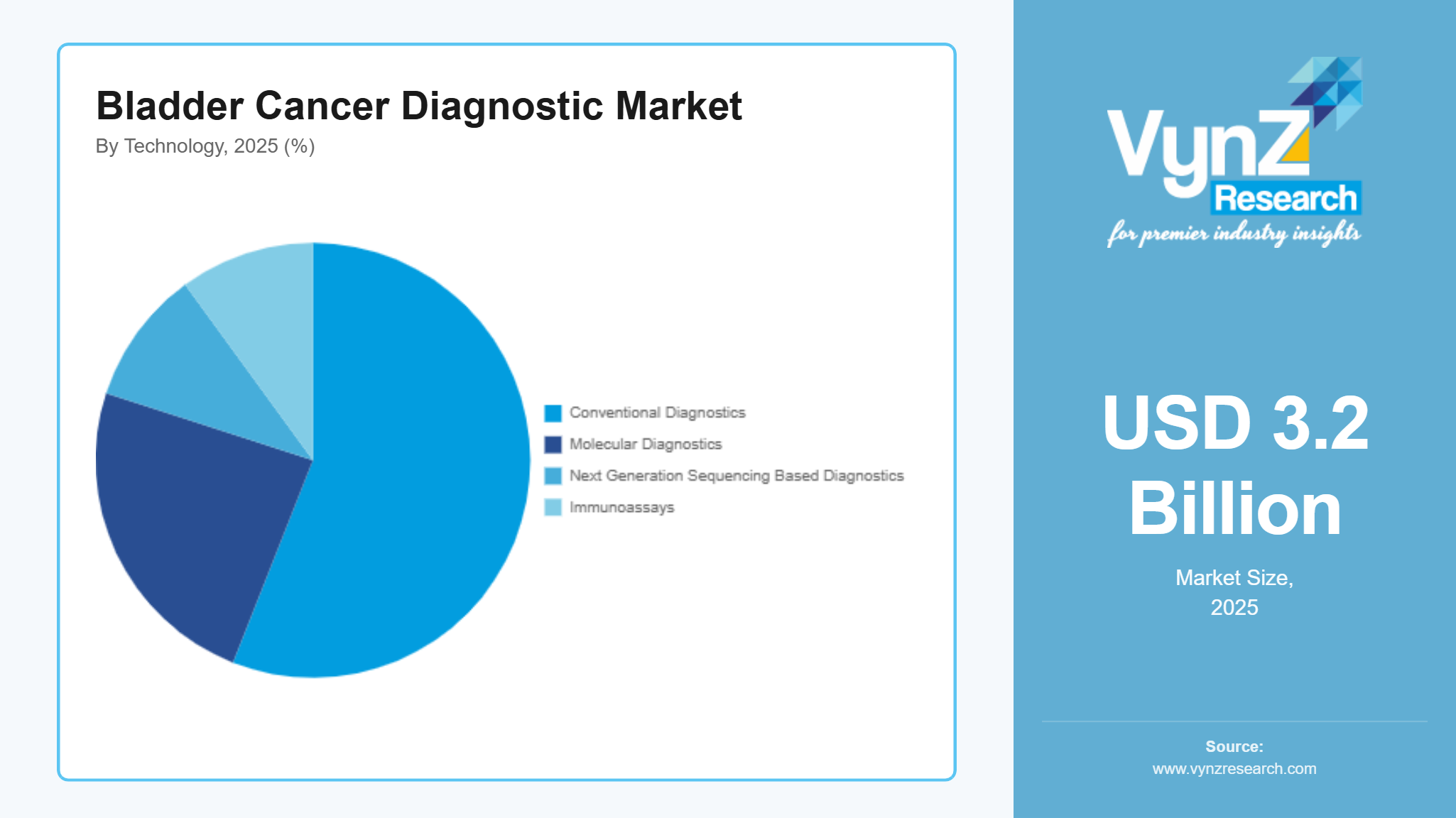 Bladder Cancer Diagnostic Market
By Technology, 2025 (%)

Conventional Diagnostics
Molecular Diagnostics
Next Generation Sequencing Based Diagnostics
Immunoassays

VynZ Research
for premier industry insights

USD 3.2 Billion
Market Size, 2025

Source:
www.vynzresearch.com